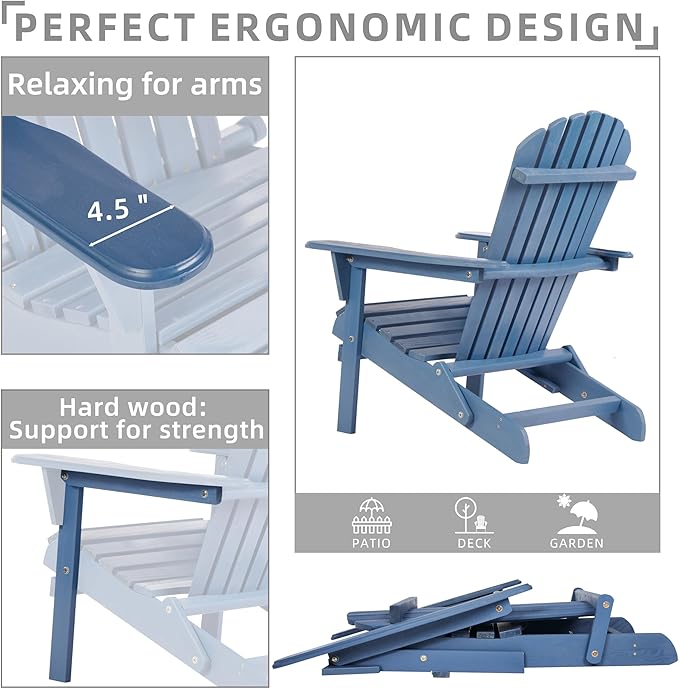 PERFECT ERGONOMIC DESIGN

Relaxing for arms

4.5 "

Hard wood: Support for strength

PATIO

DECK

GARDEN